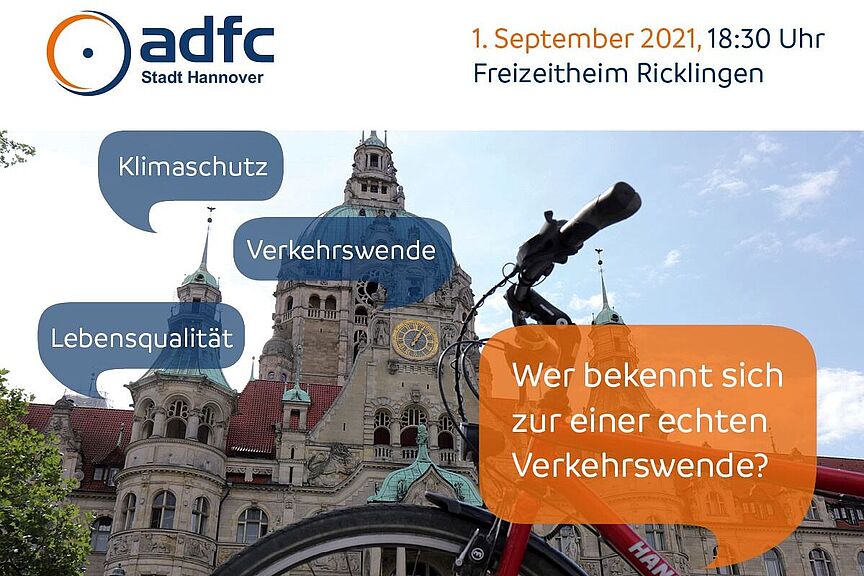 adfc
Stadt Hannover

1. September 2021, 18:30 Uhr
Freizeitheim Ricklingen

Klimaschutz

Verkehrswende

Lebensqualität

Wer bekennt sich zur einer echten Verkehrswende?

HAN